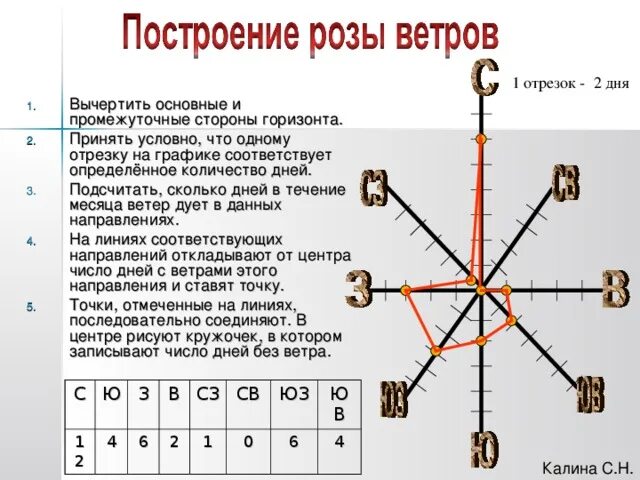 Построение розы ветров

1. Вычертить основные и промежуточные стороны горизонта.
2. Принять условно, что одному отрезку на графике соответствует определённое количество дней.
3. Подсчитать, сколько дней в течение месяца ветер дует в данных направлениях.
4. На линиях соответствующих направлений откладывают от центра число дней с ветрами этого направления и ставят точку.
5. Точки, отмеченные на линиях, последовательно соединяют. В центре рисуют кружочек, в котором записывают число дней без ветра.

| С | Ю | З | В | СЗ | СВ | ЮЗ | ЮВ |
|---|---|---|---|---|---|---|---|
| 12 | 4 | 6 | 2 | 1 | 0 | 6 | 4 |

С

1 отрезок - 2 дня

СЗ

СВ

З

В

ЮЗ

ЮВ

Ю

Калина С.Н.